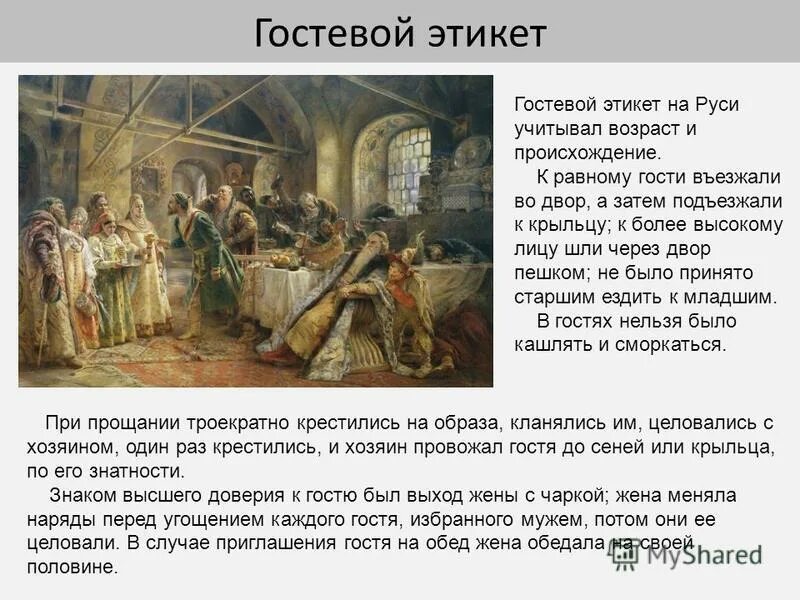 Гостевой этикет

Гостевой этикет на Руси учитывал возраст и происхождение.

К равному гости въезжали во двор, а затем подъезжали к крыльцу; к более высокому лицу шли через двор пешком; не было принято старшим ездить к младшим.

В гостях нельзя было кашлять и сморкаться.

При прощании троекратно крестились на образа, кланялись им, целовались с хозяином, один раз крестились, и хозяин провожал гостя до сеней или крыльца, по его знатности.

Знаком высшего доверия к гостю был выход жены с чаркой; жена меняла наряды перед угощением каждого гостя, избранного мужем, потом они ее целовали. В случае приглашения гостя на обед жена обедала на своей половине.

MyShared